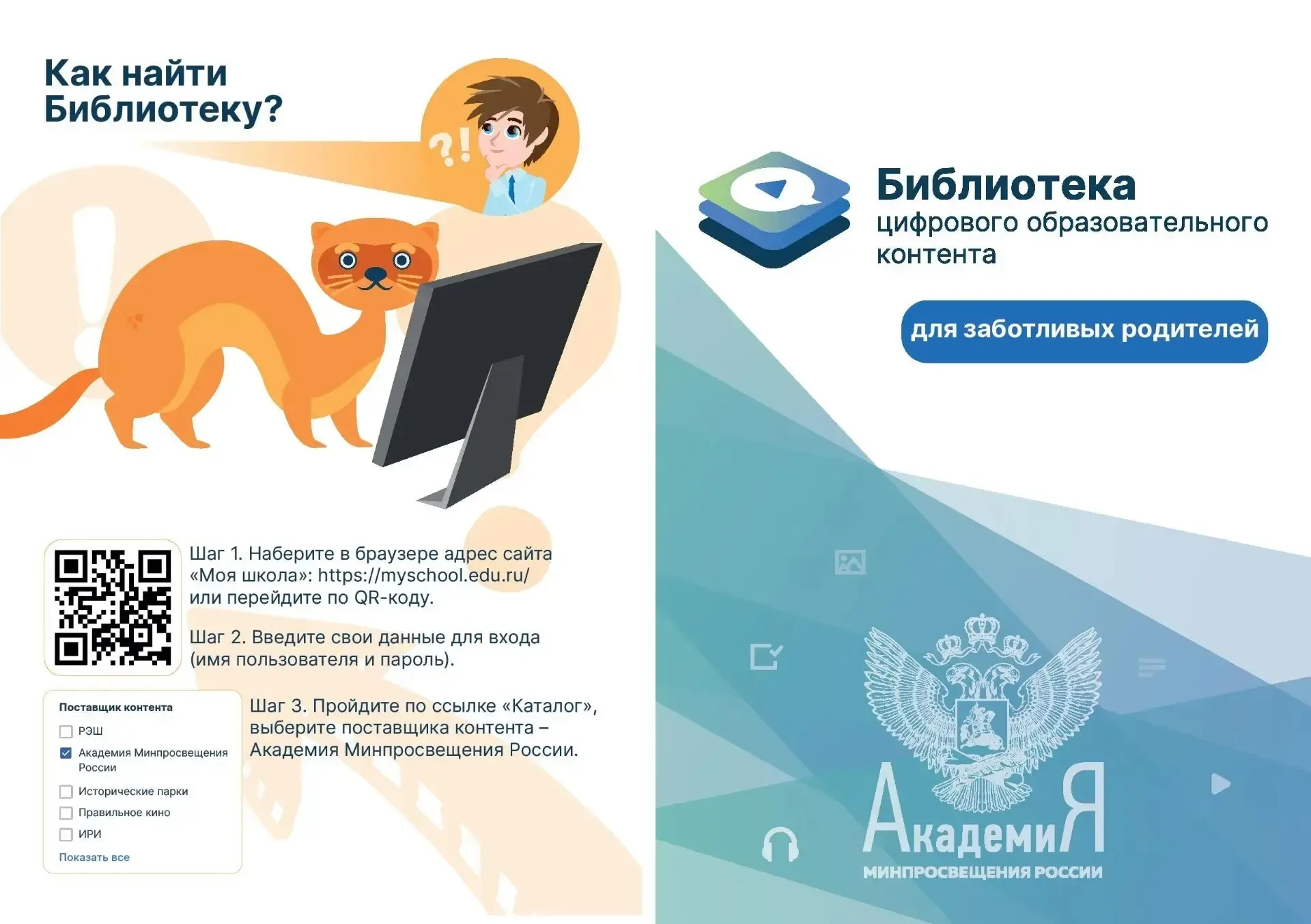 Как найти Библиотеку?

?!

Шаг 1. Наберите в браузере адрес сайта «Моя школа»: https://myschool.edu.ru/ или перейдите по QR-коду.

Шаг 2. Введите свои данные для входа (имя пользователя и пароль).

Поставщик контента

РЭШ

Академия Минпросвещения России

Исторические парки

Правильное кино

ИРИ

Показать все

Шаг 3. Пройдите по ссылке «Каталог», выберите поставщика контента – Академия Минпросвещения России.

Библиотека цифрового образовательного контента

для заботливых родителей

АкадемиЯ
МИНПРОСВЕЩЕНИЯ РОССИИ